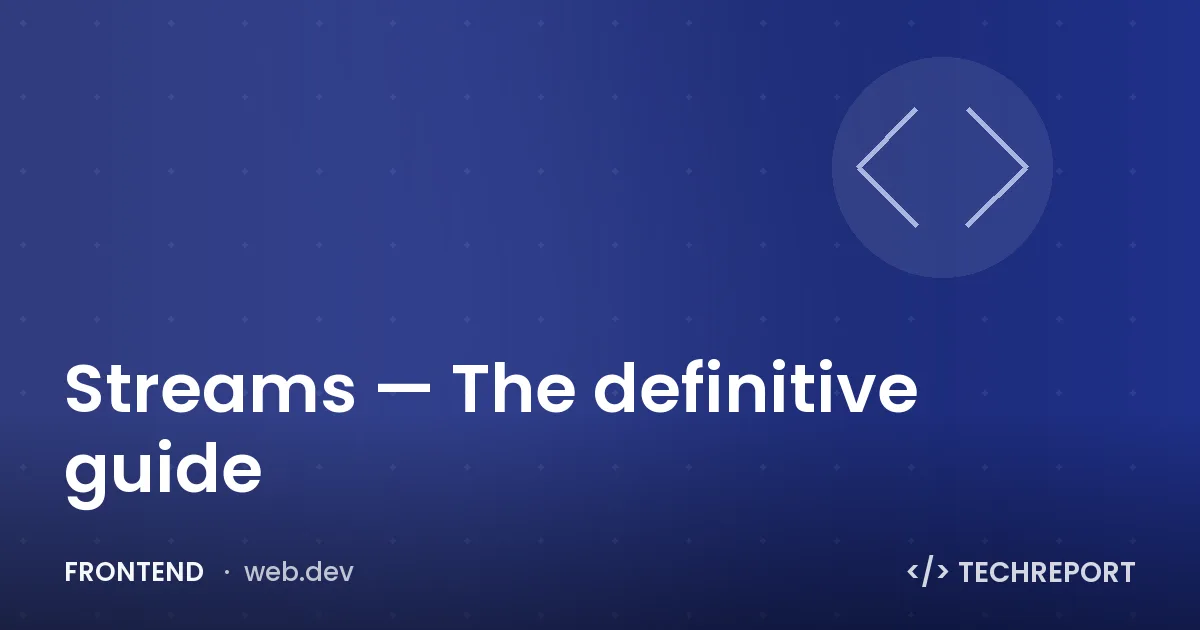 Streams — The definitive guide

FRONTEND · web.dev

</> TECHREPORT